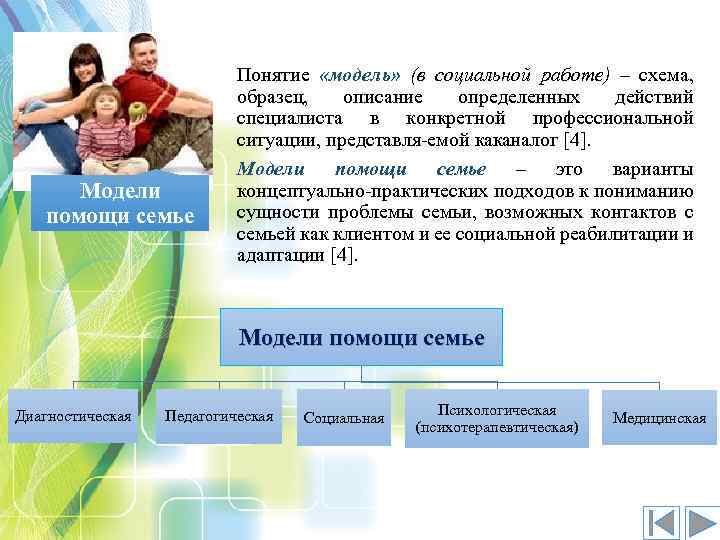 Модели помощи семье

Понятие «модель» (в социальной работе) – схема, образец, описание определенных действий специалиста в конкретной профессиональной ситуации, представля-емой каканалог [4].

Модели помощи семье – это варианты концептуально-практических подходов к пониманию сущности проблемы семьи, возможных контактов с семьей как клиентом и ее социальной реабилитации и адаптации [4].

Модели помощи семье

Диагностическая

Педагогическая

Социальная

Психологическая (психотерапевтическая)

Медицинская